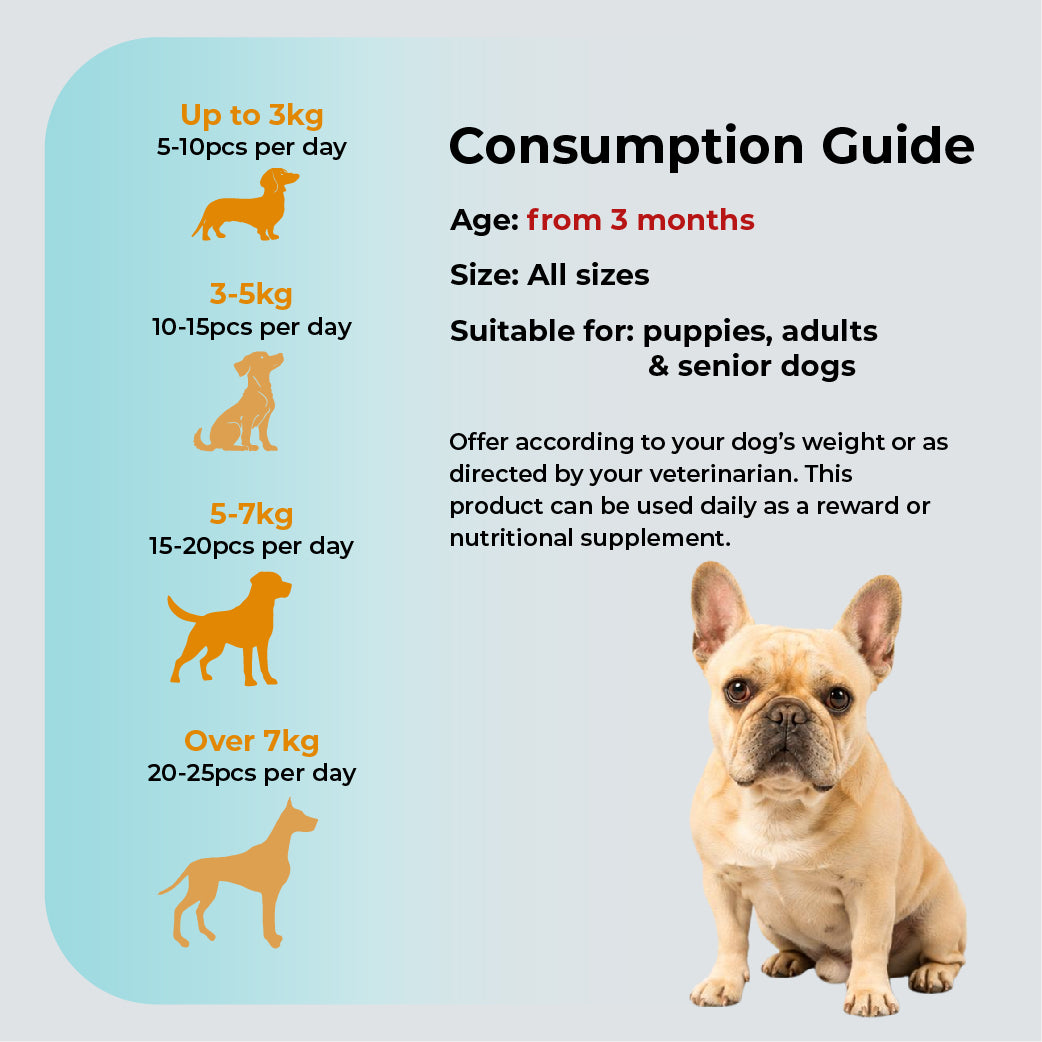 Up to 3kg
5-10pcs per day

3-5kg
10-15pcs per day

5-7kg
15-20pcs per day

Over 7kg
20-25pcs per day

Consumption Guide

Age: from 3 months

Size: All sizes

Suitable for: puppies, adults & senior dogs

Offer according to your dog's weight or as directed by your veterinarian. This product can be used daily as a reward or nutritional supplement.